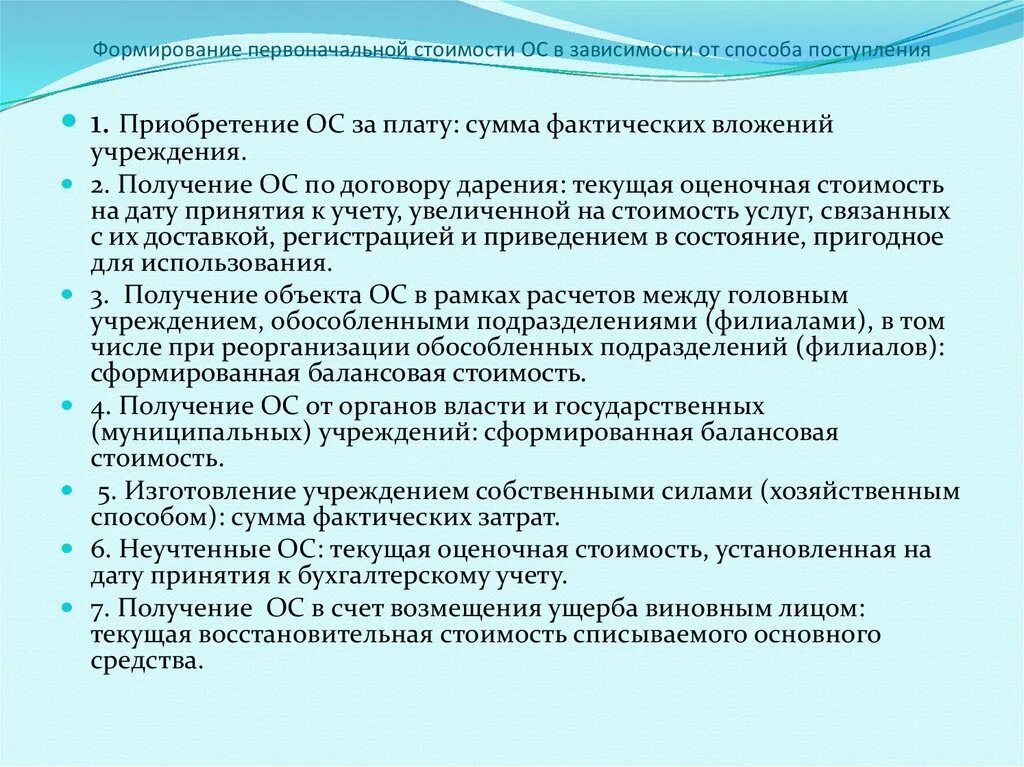 Формирование первоначальной стоимости ОС в зависимости от способа поступления

1. Приобретение ОС за плату: сумма фактических вложений учреждения.

2. Получение ОС по договору дарения: текущая оценочная стоимость на дату принятия к учету, увеличенной на стоимость услуг, связанных с их доставкой, регистрацией и приведением в состояние, пригодное для использования.

3. Получение объекта ОС в рамках расчетов между головным учреждением, обособленными подразделениями (филиалами), в том числе при реорганизации обособленных подразделений (филиалов): сформированная балансовая стоимость.

4. Получение ОС от органов власти и государственных (муниципальных) учреждений: сформированная балансовая стоимость.

5. Изготовление учреждением собственными силами (хозяйственным способом): сумма фактических затрат.

6. Неучтенные ОС: текущая оценочная стоимость, установленная на дату принятия к бухгалтерскому учету.

7. Получение ОС в счет возмещения ущерба виновным лицом: текущая восстановительная стоимость списываемого основного средства.